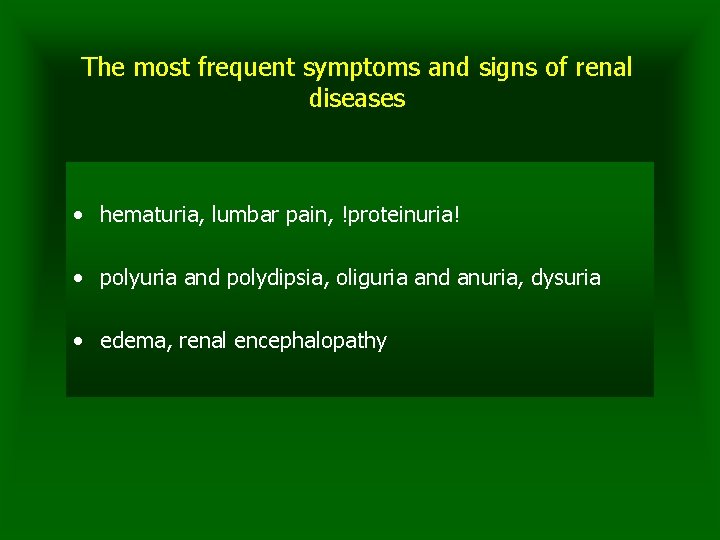 The most frequent symptoms and signs of renal diseases

• hematuria, lumbar pain, !proteinuria!

• polyuria and polydipsia, oliguria and anuria, dysuria

• edema, renal encephalopathy